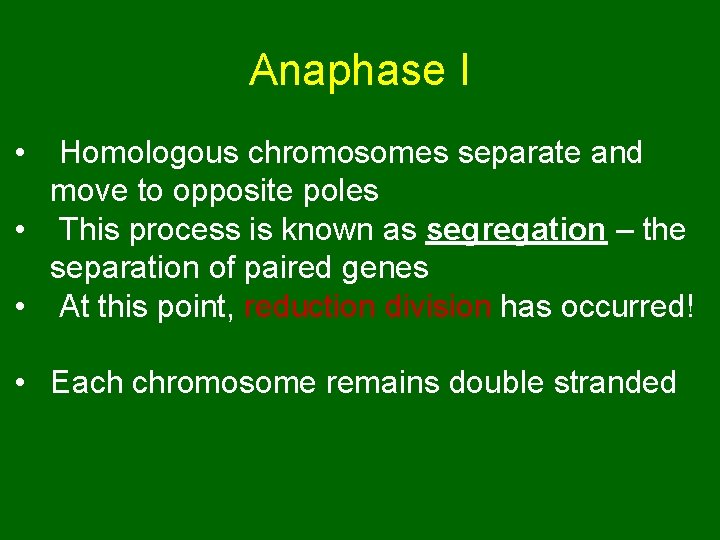 Anaphase I

• Homologous chromosomes separate and move to opposite poles
• This process is known as segregation – the separation of paired genes
• At this point, reduction division has occurred!

• Each chromosome remains double stranded